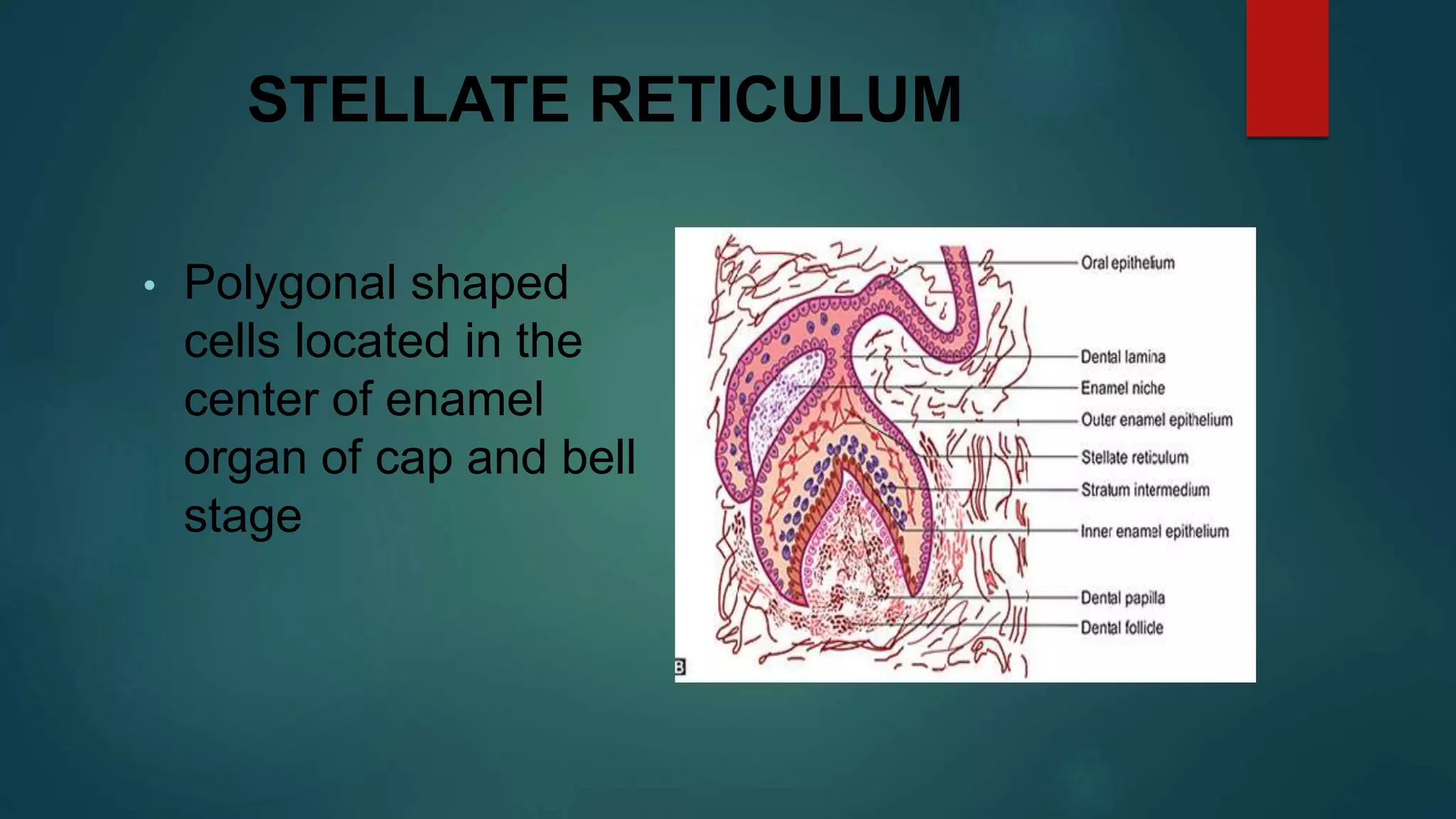 STELLATE RETICULUM

• Polygonal shaped cells located in the center of enamel organ of cap and bell stage

Oral epithelium
Dental lamina
Enamel niche
Outer enamel epithelium
Stellate reticulum
Stratum intermedium
Inner enamel epithelium
Dental papilla
Dental follicle
B